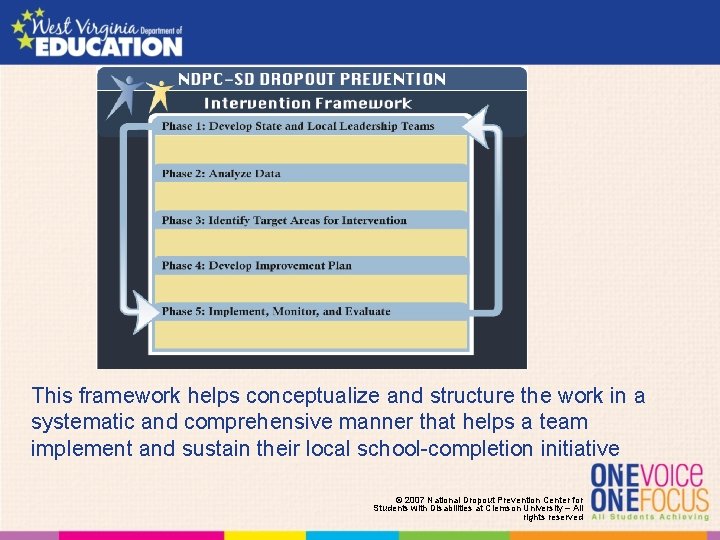 West Virginia Department of EDUCATION

NDPC-SD DROPOUT PREVENTION

Intervention Framework

Phase 1: Develop State and Local Leadership Teams

Phase 2: Analyze Data

Phase 3: Identify Target Areas for Intervention

Phase 4: Develop Improvement Plan

Phase 5: Implement, Monitor, and Evaluate

This framework helps conceptualize and structure the work in a systematic and comprehensive manner that helps a team implement and sustain their local school-completion initiative

© 2007 National Dropout Prevention Center for Students with Disabilities at Clemson University – All rights reserved

ONE VOICE
ONE FOCUS
All Students Achieving